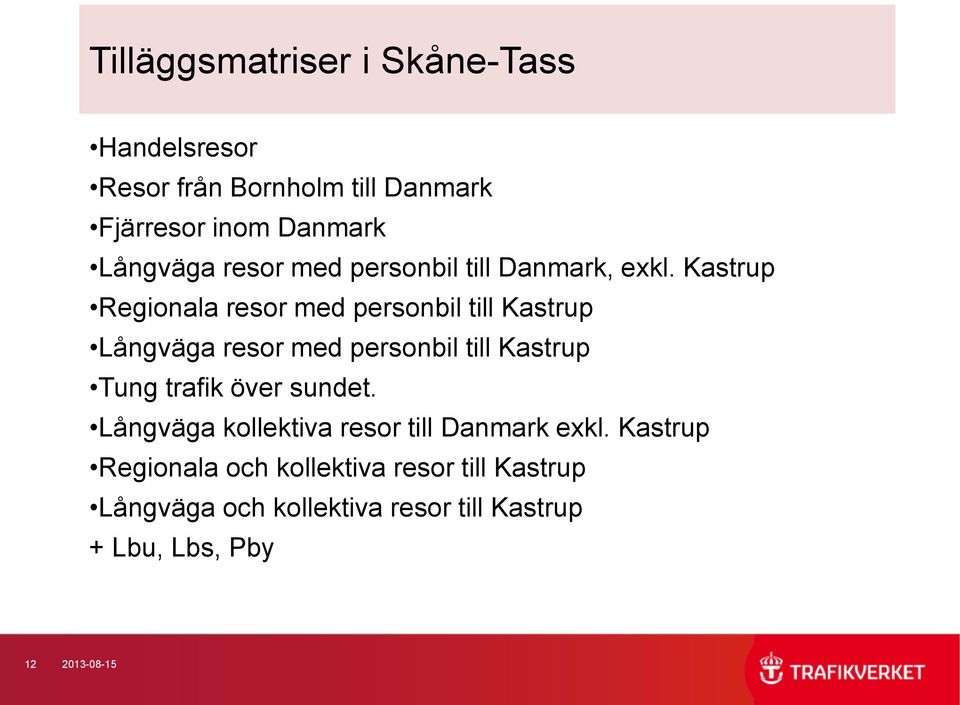 Tilläggsmatriser i Skåne-Tass

•Handelsresor
•Resor från Bornholm till Danmark
•Fjärresor inom Danmark
•Långväga resor med personbil till Danmark, exkl. Kastrup
•Regionala resor med personbil till Kastrup
•Långväga resor med personbil till Kastrup
•Tung trafik över sundet.
•Långväga kollektiva resor till Danmark exkl. Kastrup
•Regionala och kollektiva resor till Kastrup
•Långväga och kollektiva resor till Kastrup
+ Lbu, Lbs, Pby

12 2013-08-15

TRAFIKVERKET